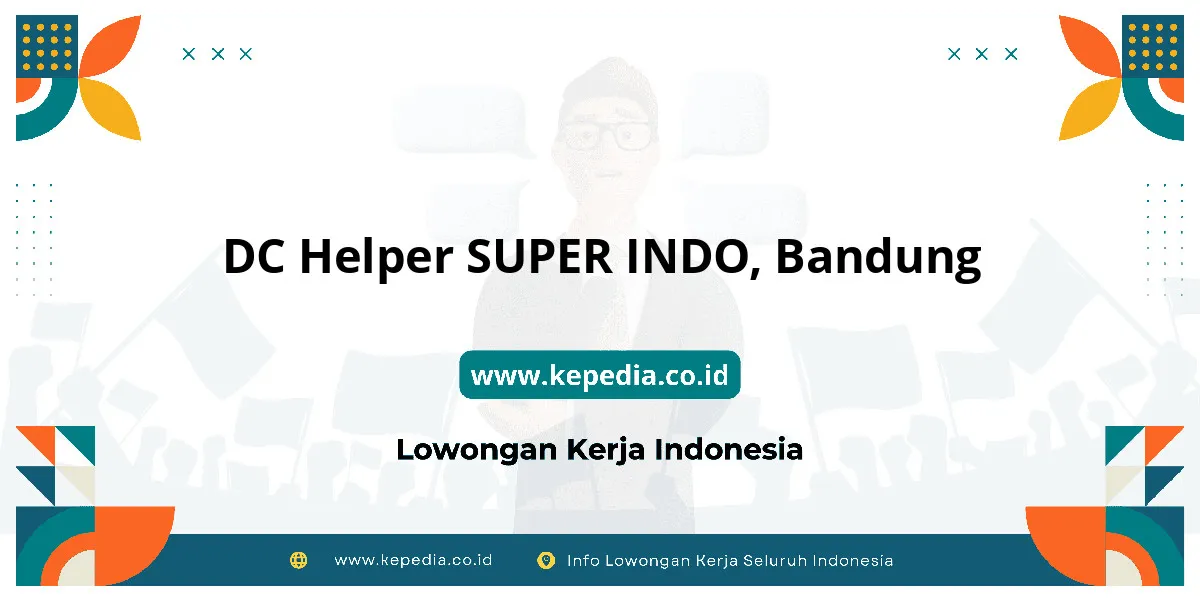 DC Helper SUPER INDO, Bandung

www.kepedia.co.id

Lowongan Kerja Indonesia

www.kepedia.co.id Info Lowongan Kerja Seluruh Indonesia